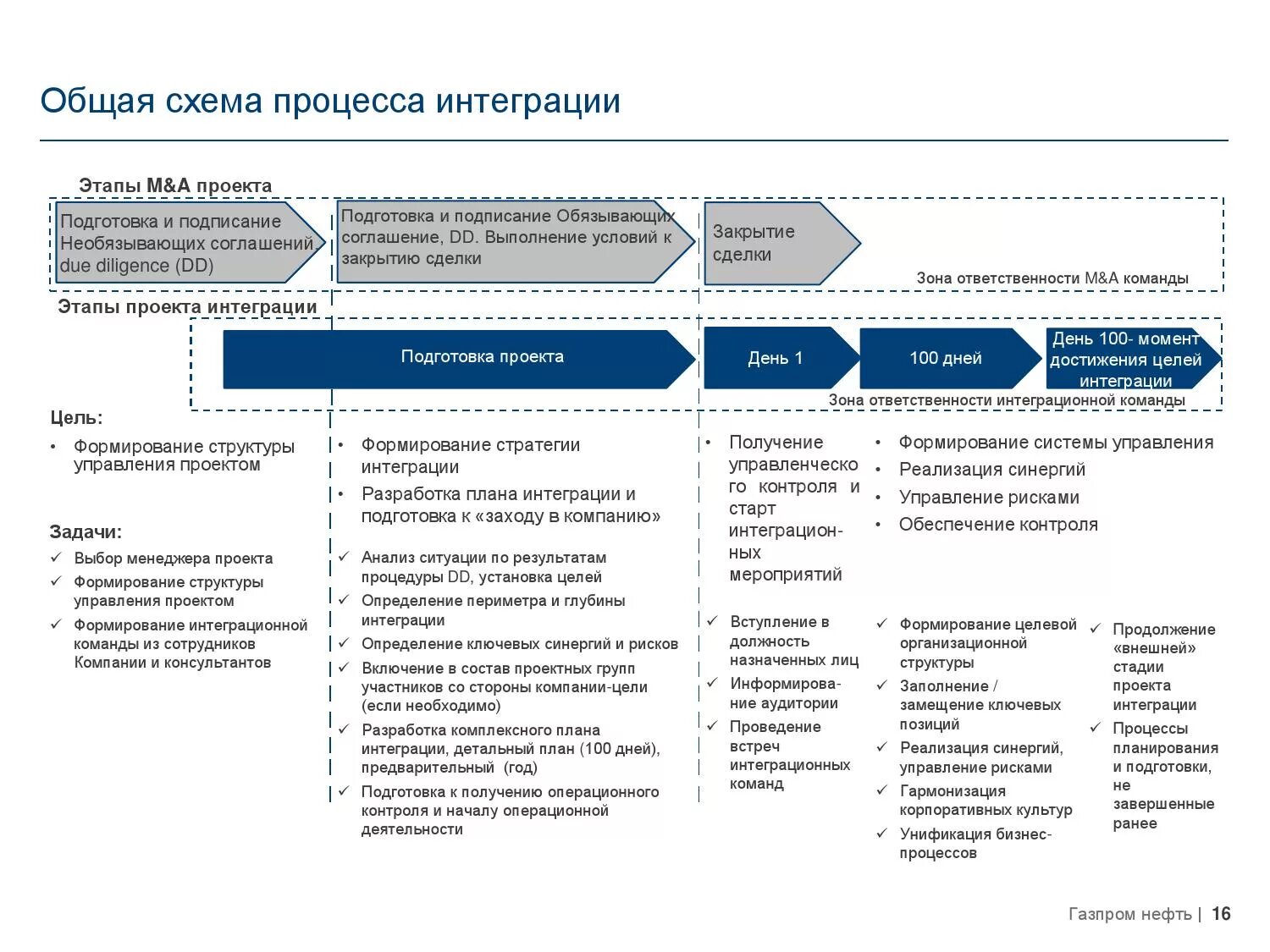 Общая схема процесса интеграции

Этапы M&A проекта

Подготовка и подписание Необязывающих соглашений due diligence (DD)

Подготовка и подписание Обязывающих соглашение, DD. Выполнение условий к закрытию сделки

Закрытие сделки

Зона ответственности M&A команды

Этапы проекта интеграции

Подготовка проекта

День 1

100 дней

День 100- момент достижения целей интеграции

Зона ответственности интеграционной команды

Цель:

• Формирование структуры управления проектом

Задачи:

✓ Выбор менеджера проекта
✓ Формирование структуры управления проектом
✓ Формирование интеграционной команды из сотрудников Компании и консультантов

• Формирование стратегии интеграции
• Разработка плана интеграции и подготовка к «заходу в компанию»

✓ Анализ ситуации по результатам процедуры DD, установка целей
✓ Определение периметра и глубины интеграции
✓ Определение ключевых синергий и рисков
✓ Включение в состав проектных групп участников со стороны компании-цели (если необходимо)
✓ Разработка комплексного плана интеграции, детальный план (100 дней), предварительный (год)
✓ Подготовка к получению операционного контроля и началу операционной деятельности

• Получение управленческого контроля и старт интеграционных мероприятий

✓ Вступление в должность назначенных лиц
✓ Информирование аудитории
✓ Проведение встреч интеграционных команд

• Формирование системы управления
• Реализация синергий
• Управление рисками
• Обеспечение контроля

✓ Формирование целевой организационной структуры
✓ Заполнение / замещение ключевых позиций
✓ Реализация синергий, управление рисками
✓ Гармонизация корпоративных культур
✓ Унификация бизнес-процессов

✓ Продолжение «внешней» стадии проекта интеграции
✓ Процессы планирования и подготовки, не завершенные ранее

Газпром нефть | 16